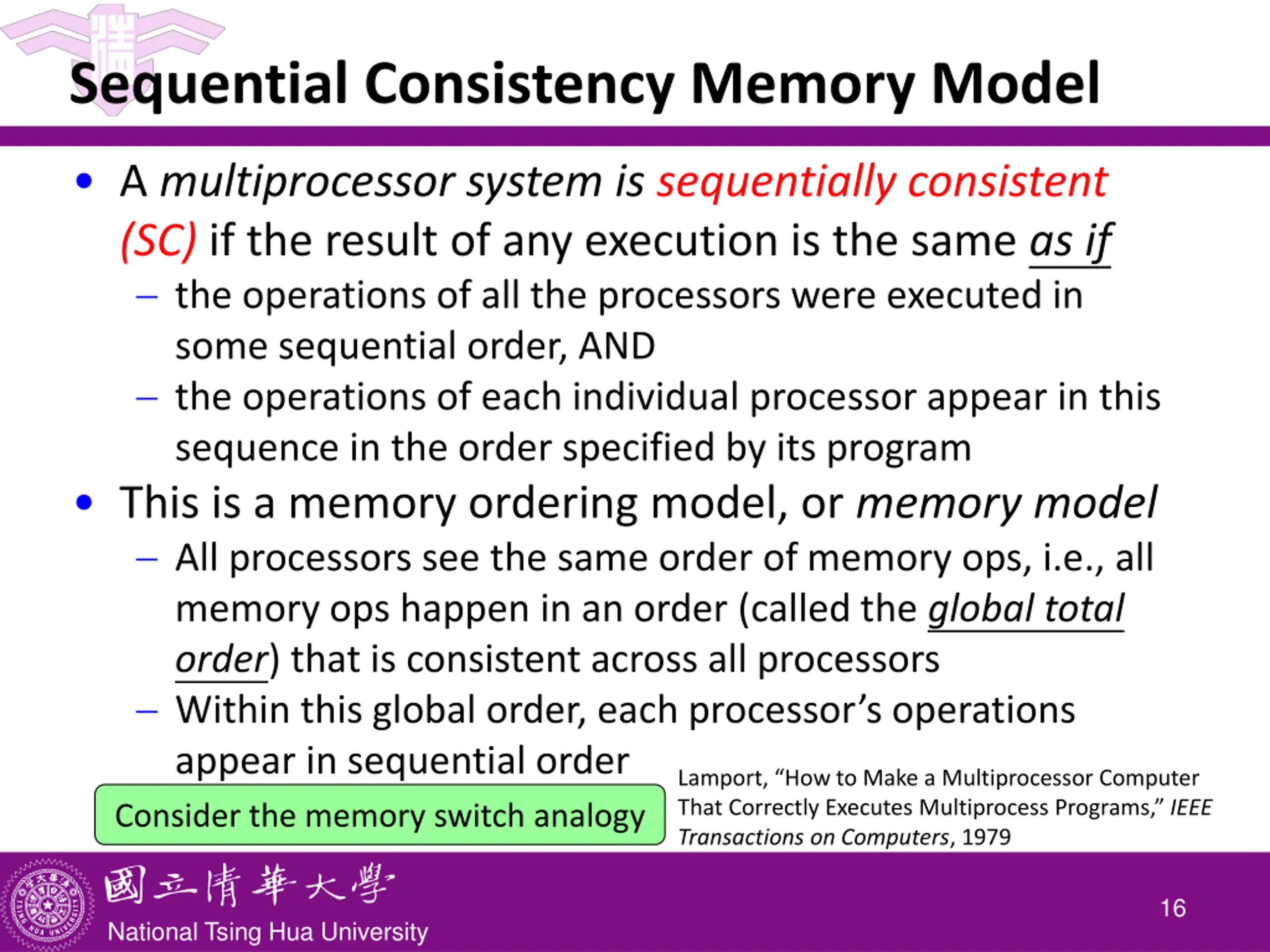 Sequential Consistency Memory Model

• A multiprocessor system is sequentially consistent (SC) if the result of any execution is the same as if
 – the operations of all the processors were executed in some sequential order, AND
 – the operations of each individual processor appear in this sequence in the order specified by its program
• This is a memory ordering model, or memory model
 – All processors see the same order of memory ops, i.e., all memory ops happen in an order (called the global total order) that is consistent across all processors
 – Within this global order, each processor's operations appear in sequential order

Consider the memory switch analogy

Lamport, "How to Make a Multiprocessor Computer That Correctly Executes Multiprocess Programs," IEEE Transactions on Computers, 1979

國立清華大學
National Tsing Hua University

16